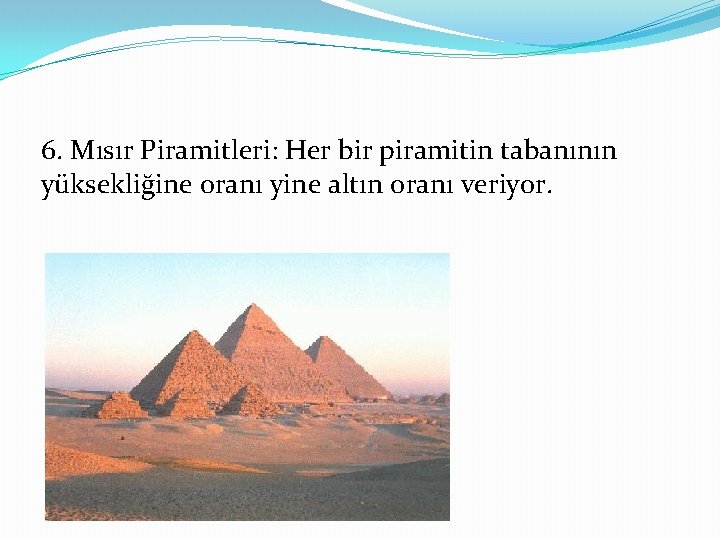 6. Mısır Piramitleri: Her bir piramitin tabanının yüksekliğine oranı yine altın oranı veriyor.